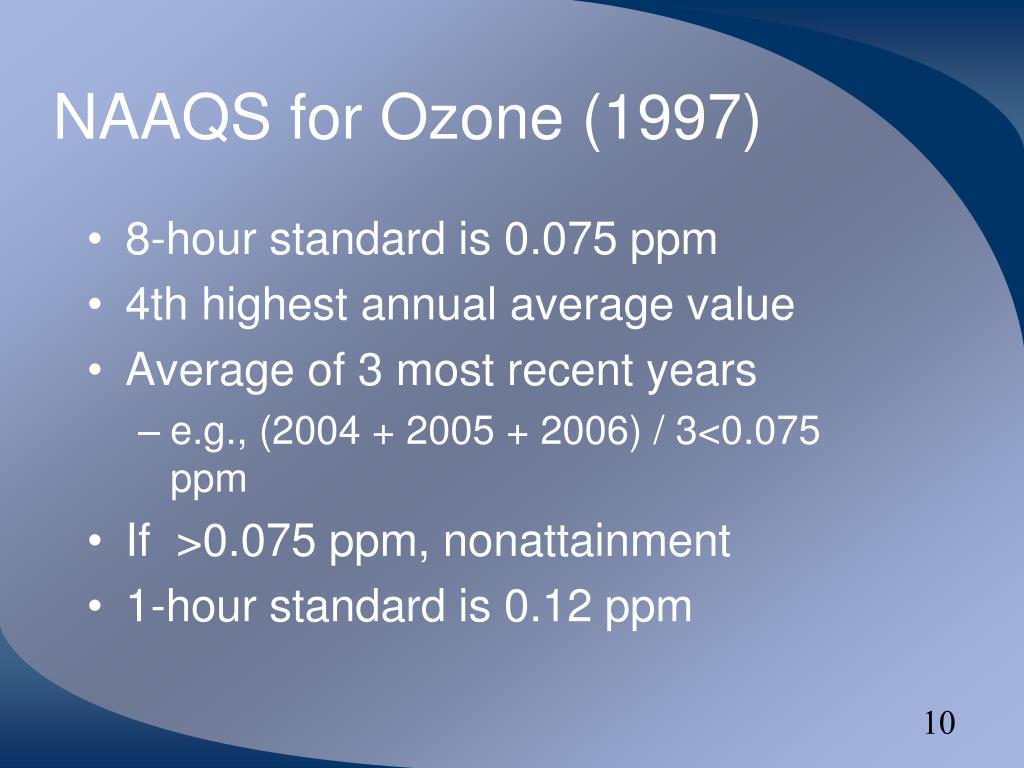 NAAQS for Ozone (1997)

• 8-hour standard is 0.075 ppm
• 4th highest annual average value
• Average of 3 most recent years
– e.g., (2004 + 2005 + 2006) / 3<0.075 ppm
• If >0.075 ppm, nonattainment
• 1-hour standard is 0.12 ppm

10